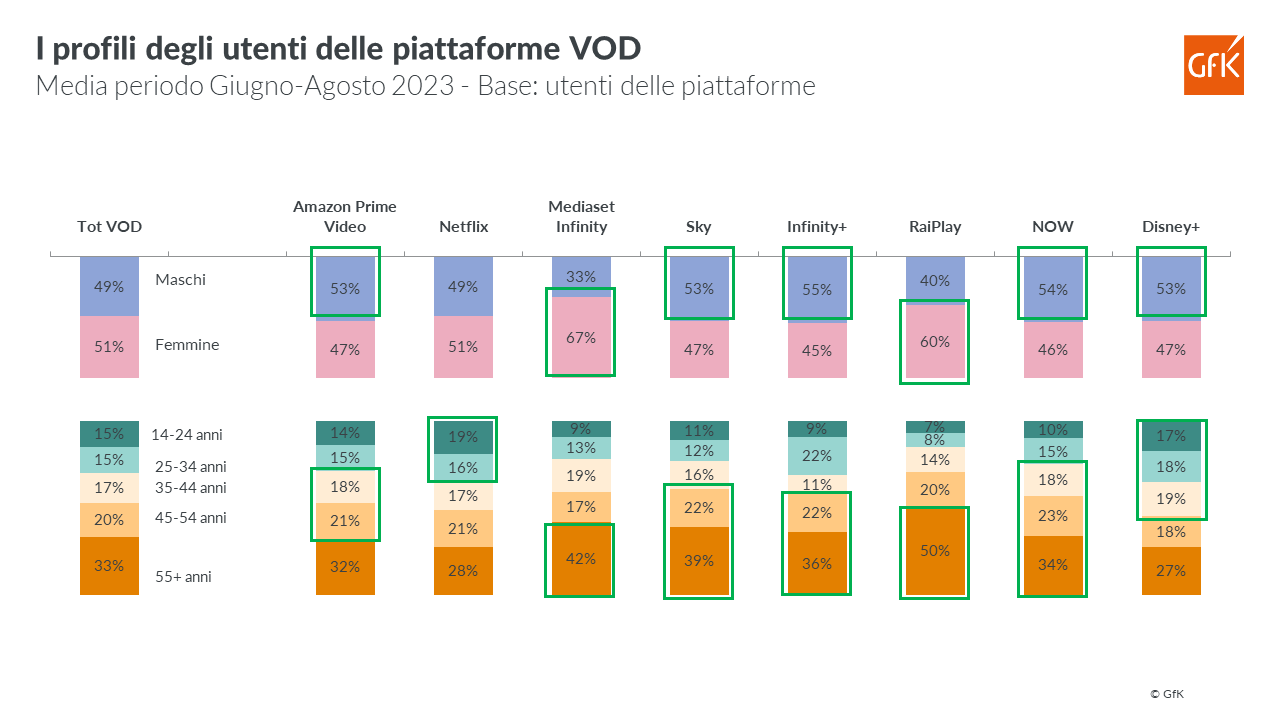 I profili degli utenti delle piattaforme VOD

Media periodo Giugno-Agosto 2023 - Base: utenti delle piattaforme

GfK

| | Tot VOD | Amazon Prime Video | Netflix | Mediaset Infinity | Sky | Infinity+ | RaiPlay | NOW | Disney+ |
|---|---|---|---|---|---|---|---|---|---|
| Maschi | 49% | 53% | 49% | 33% | 53% | 55% | 40% | 54% | 53% |
| Femmine | 51% | 47% | 51% | 67% | 47% | 45% | 60% | 46% | 47% |
| 14-24 anni | 15% | 14% | 19% | 9% | 11% | 9% | 7% | 10% | 17% |
| 25-34 anni | 15% | 15% | 16% | 13% | 12% | 22% | 8% | 15% | 18% |
| 35-44 anni | 17% | 18% | 17% | 19% | 16% | 11% | 14% | 18% | 19% |
| 45-54 anni | 20% | 21% | 21% | 17% | 22% | 22% | 20% | 23% | 18% |
| 55+ anni | 33% | 32% | 28% | 42% | 39% | 36% | 50% | 34% | 27% |

© GfK